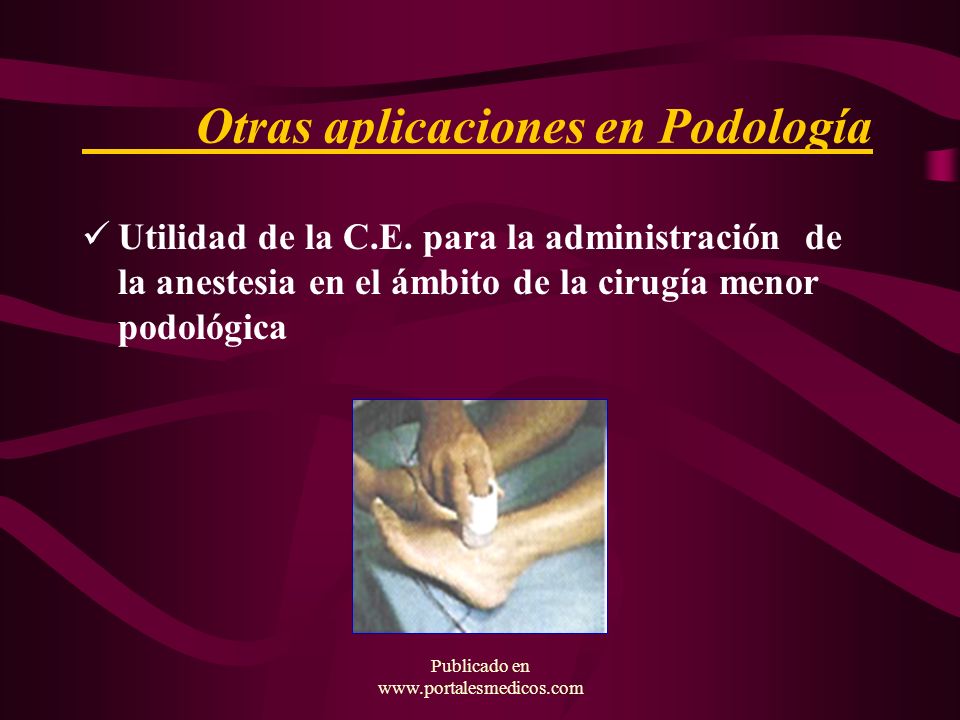 Otras aplicaciones en Podología

✓ Utilidad de la C.E. para la administración de la anestesia en el ámbito de la cirugía menor podológica

Publicado en
www.portalesmedicos.com